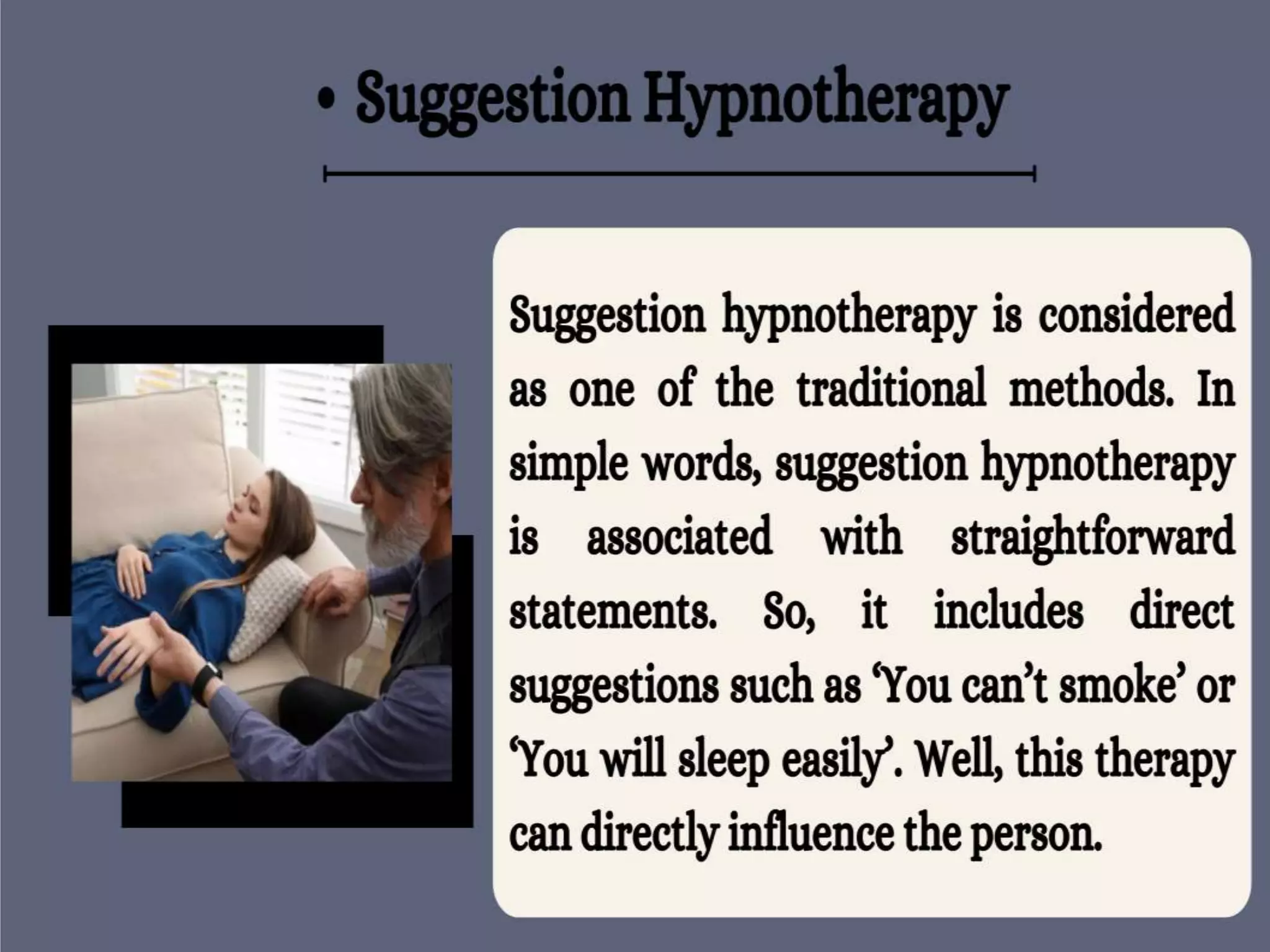 • Suggestion Hypnotherapy

Suggestion hypnotherapy is considered as one of the traditional methods. In simple words, suggestion hypnotherapy is associated with straightforward statements. So, it includes direct suggestions such as 'You can't smoke' or 'You will sleep easily'. Well, this therapy can directly influence the person.